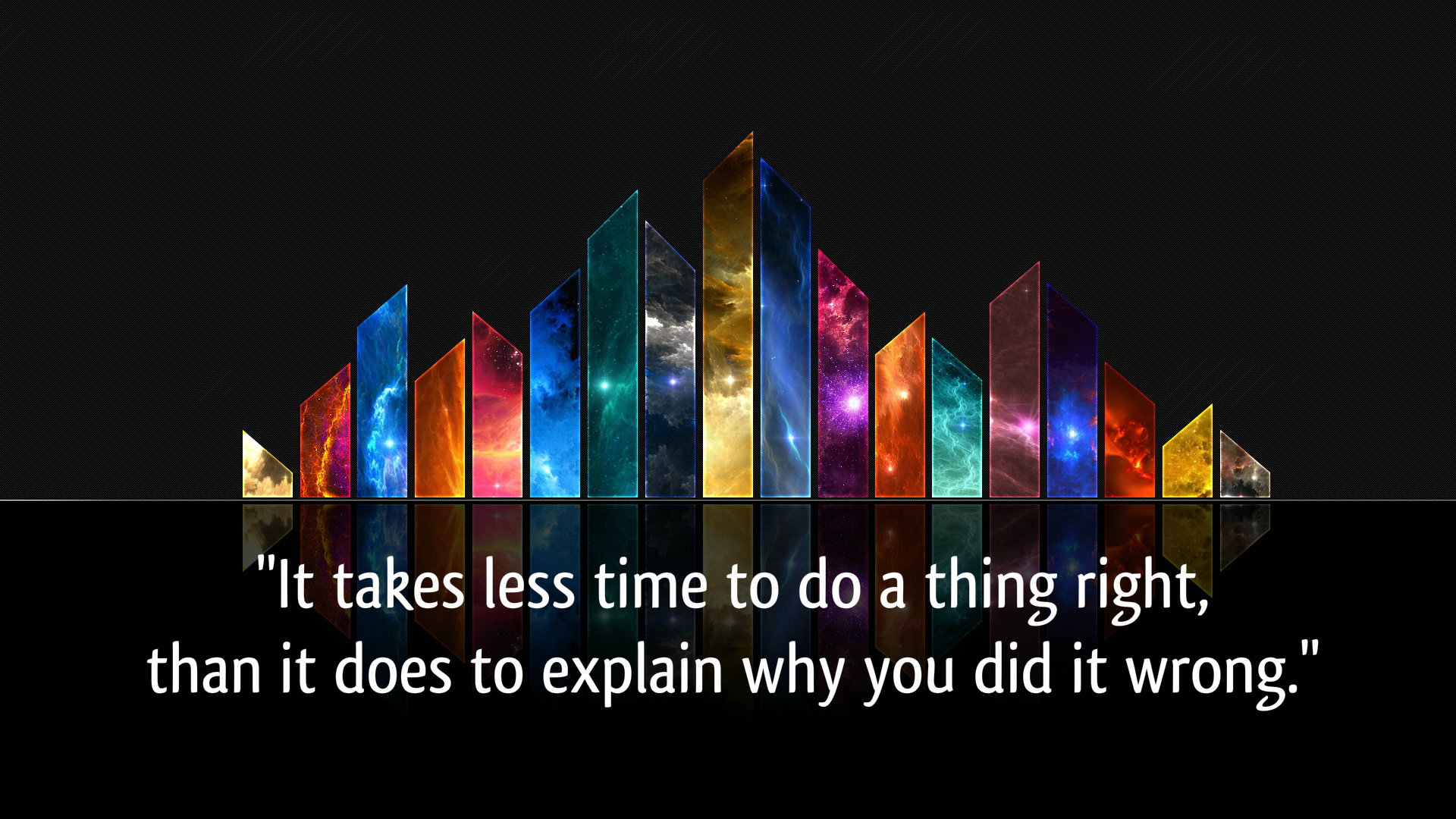 "It takes less time to do a thing right, than it does to explain why you did it wrong."